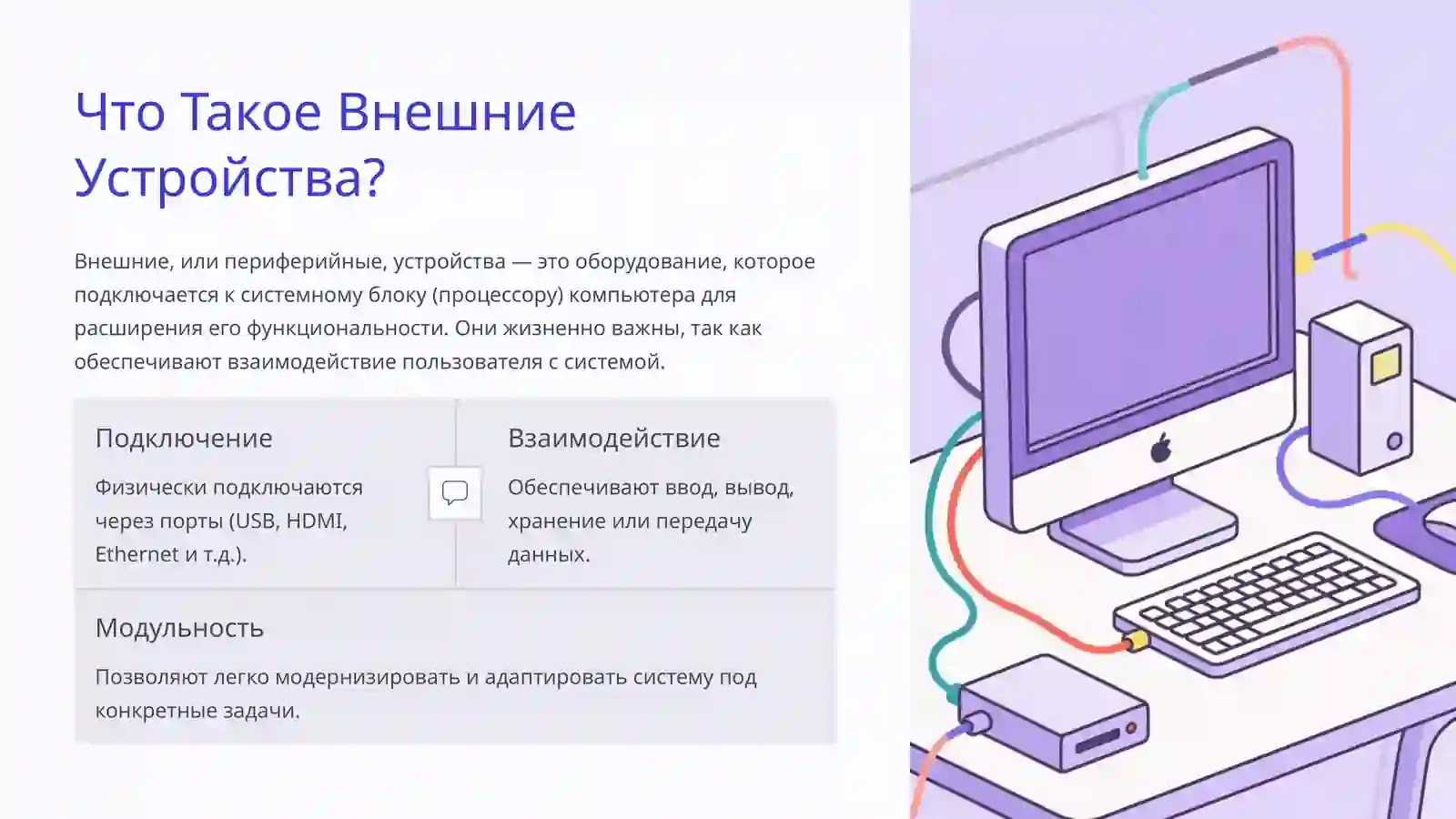 Что Такое Внешние Устройства?

Внешние, или периферийные, устройства — это оборудование, которое подключается к системному блоку (процессору) компьютера для расширения его функциональности. Они жизненно важны, так как обеспечивают взаимодействие пользователя с системой.

Подключение

Физически подключаются через порты (USB, HDMI, Ethernet и т.д.).

Взаимодействие

Обеспечивают ввод, вывод, хранение или передачу данных.

Модульность

Позволяют легко модернизировать и адаптировать систему под конкретные задачи.